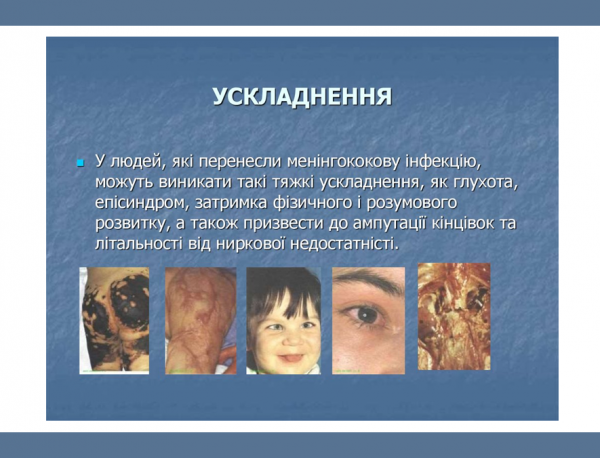 УСКЛАДНЕННЯ

У людей, які перенесли менінгококову інфекцію, можуть виникати такі тяжкі ускладнення, як глухота, епісиндром, затримка фізичного і розумового розвитку, а також призвести до ампутації кінцівок та літальності від ниркової недостатністі.